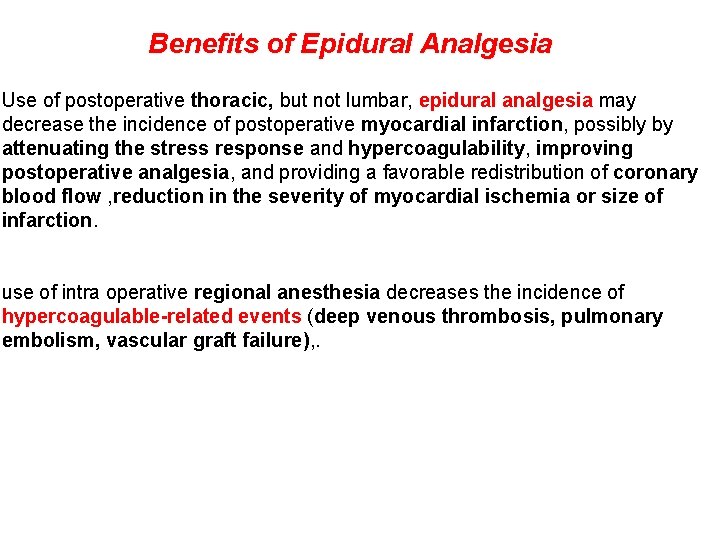 Benefits of Epidural Analgesia

Use of postoperative thoracic, but not lumbar, epidural analgesia may decrease the incidence of postoperative myocardial infarction, possibly by attenuating the stress response and hypercoagulability, improving postoperative analgesia, and providing a favorable redistribution of coronary blood flow ,reduction in the severity of myocardial ischemia or size of infarction.

use of intra operative regional anesthesia decreases the incidence of hypercoagulable-related events (deep venous thrombosis, pulmonary embolism, vascular graft failure),.